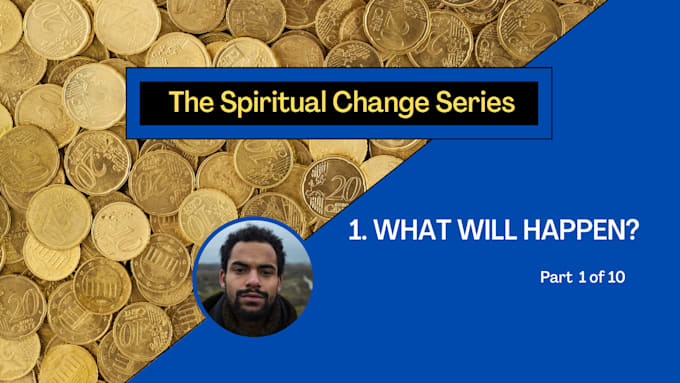 The Spiritual Change Series

1. WHAT WILL HAPPEN?

Part 1 of 10